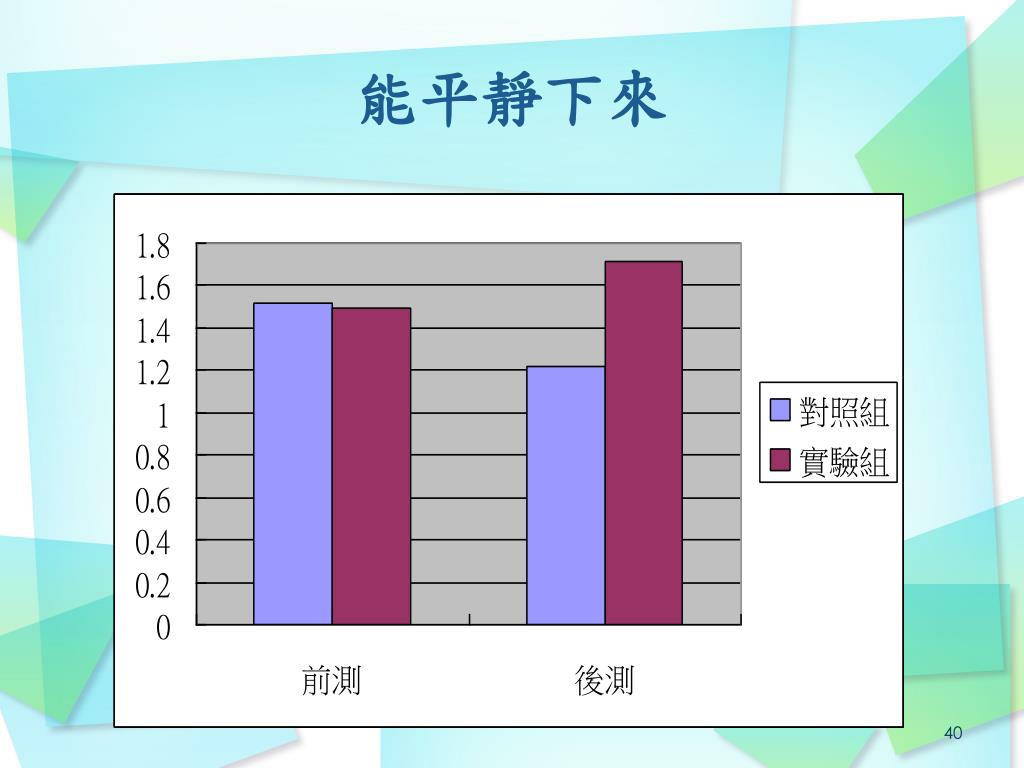 能平靜下來

1.8
1.6
1.4
1.2
1
0.8
0.6
0.4
0.2
0

前測
後測

對照組
實驗組

40